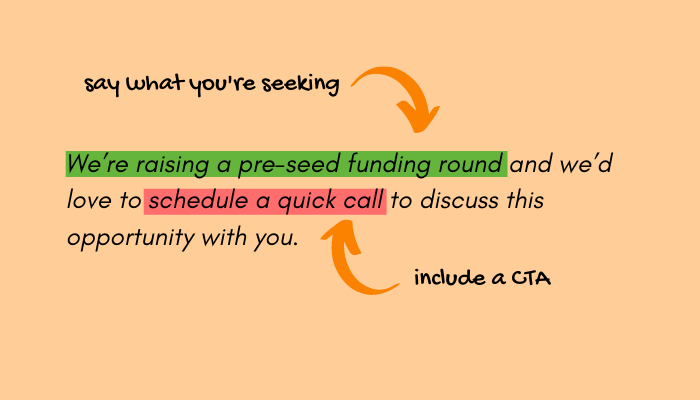 say what you're seeking

We're raising a pre-seed funding round and we'd love to schedule a quick call to discuss this opportunity with you.

include a CTA